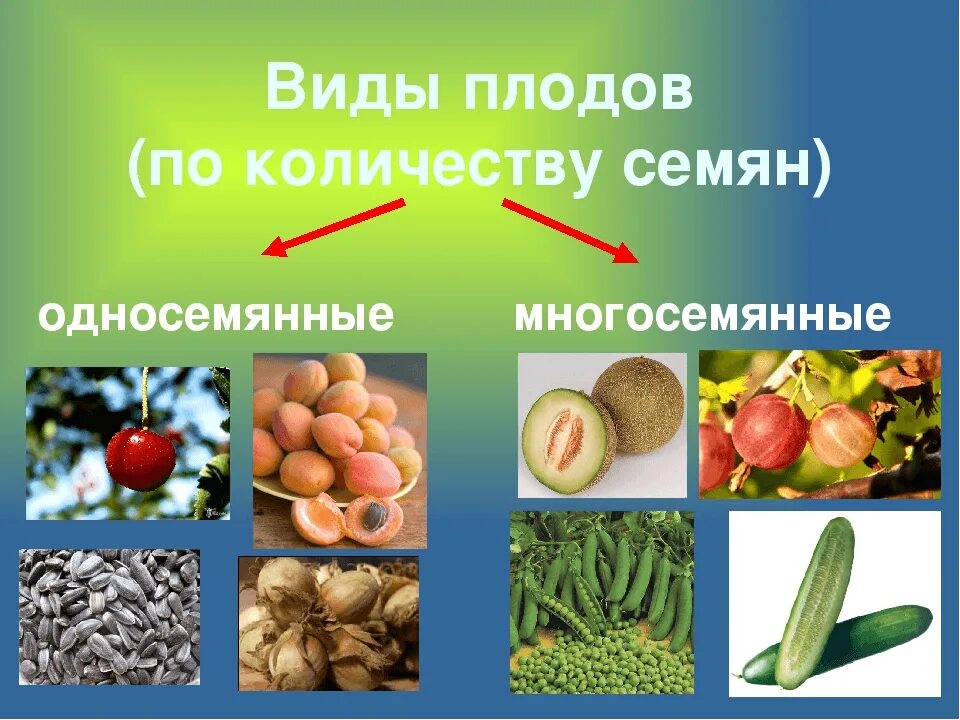 Виды плодов
(по количеству семян)

односемянные

многосемянные